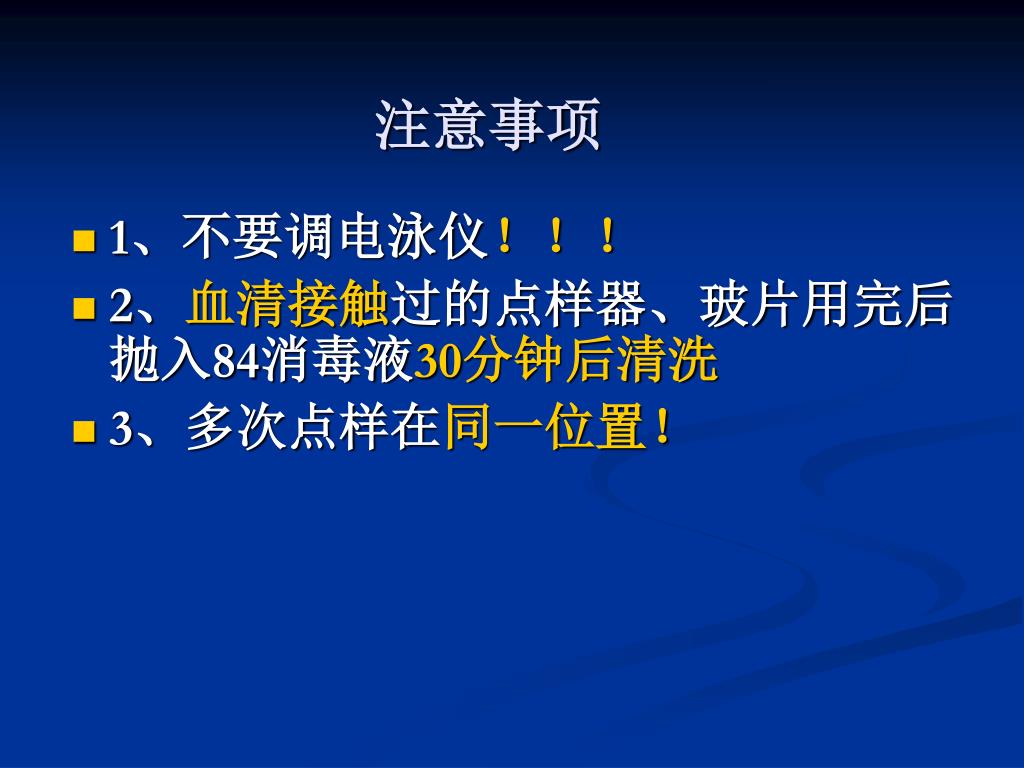 注意事项

1、不要调电泳仪！！！

2、血清接触过的点样器、玻片用完后抛入84消毒液30分钟后清洗

3、多次点样在同一位置！